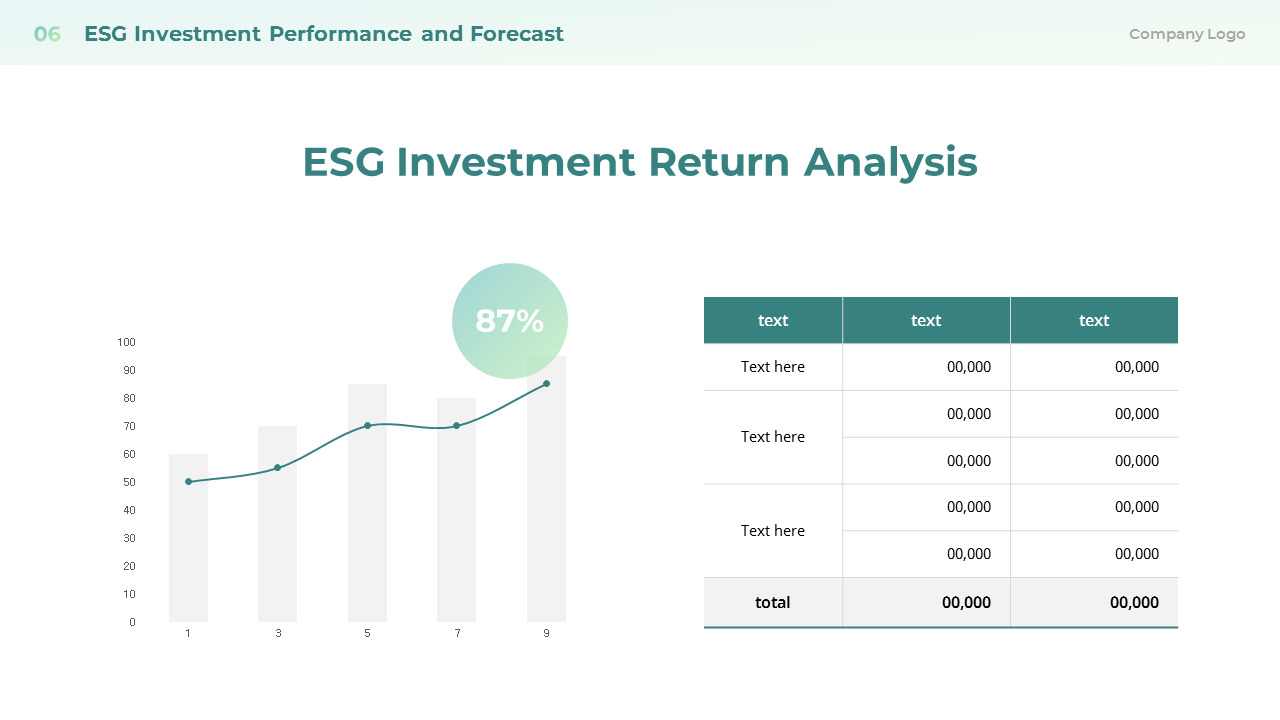 06 ESG Investment Performance and Forecast

Company Logo

ESG Investment Return Analysis

87%

100
90
80
70
60
50
40
30
20
10
0

1 3 5 7 9

| text | text | text |
|---|---|---|
| Text here | 00,000 | 00,000 |
| Text here | 00,000 | 00,000 |
| | 00,000 | 00,000 |
| Text here | 00,000 | 00,000 |
| | 00,000 | 00,000 |
| total | 00,000 | 00,000 |